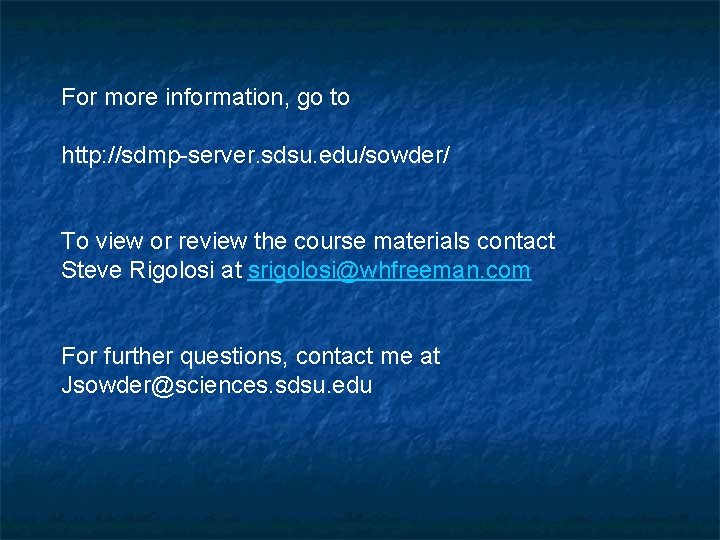 For more information, go to

http://sdmp-server.sdsu.edu/sowder/

To view or review the course materials contact Steve Rigolosi at srigolosi@whfreeman.com

For further questions, contact me at Jsowder@sciences.sdsu.edu